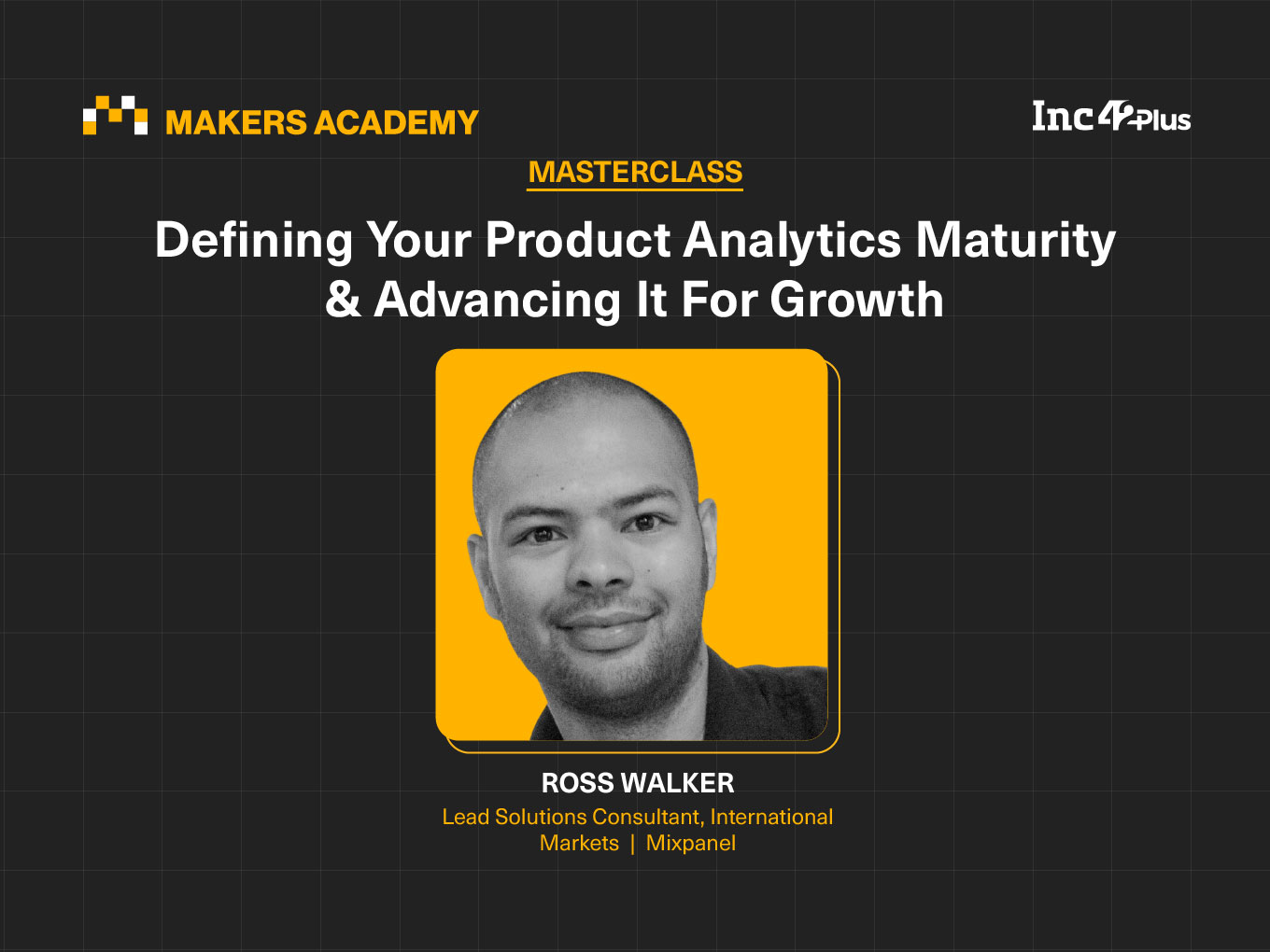 MAKERS ACADEMY

Inc42Plus

MASTERCLASS

Defining Your Product Analytics Maturity & Advancing It For Growth

ROSS WALKER

Lead Solutions Consultant, International Markets | Mixpanel